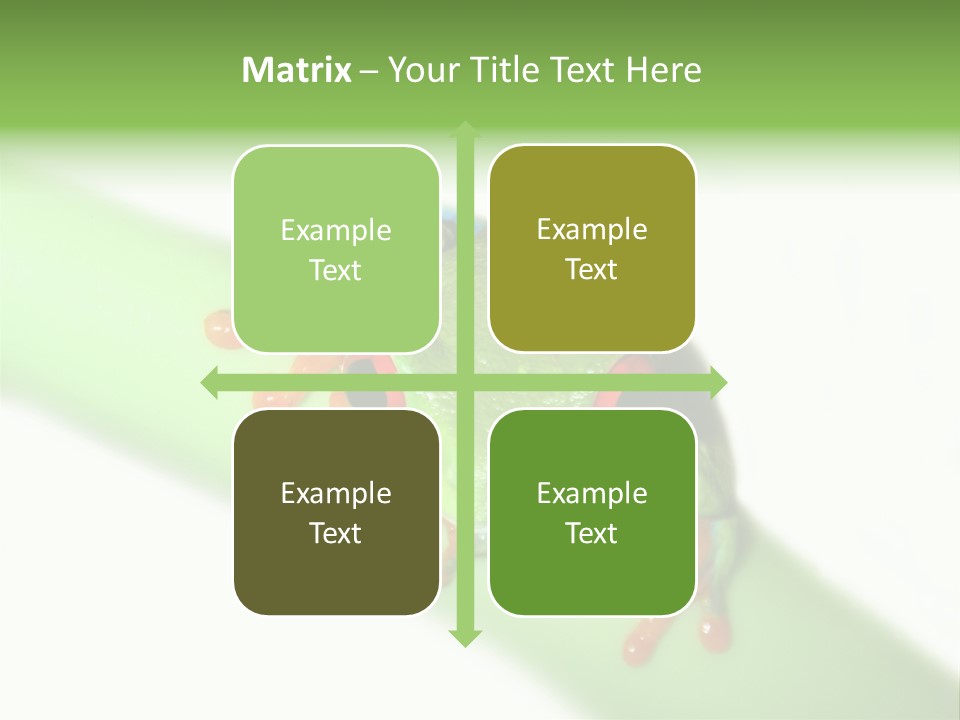 Matrix – Your Title Text Here

Example Text

Example Text

Example Text

Example Text